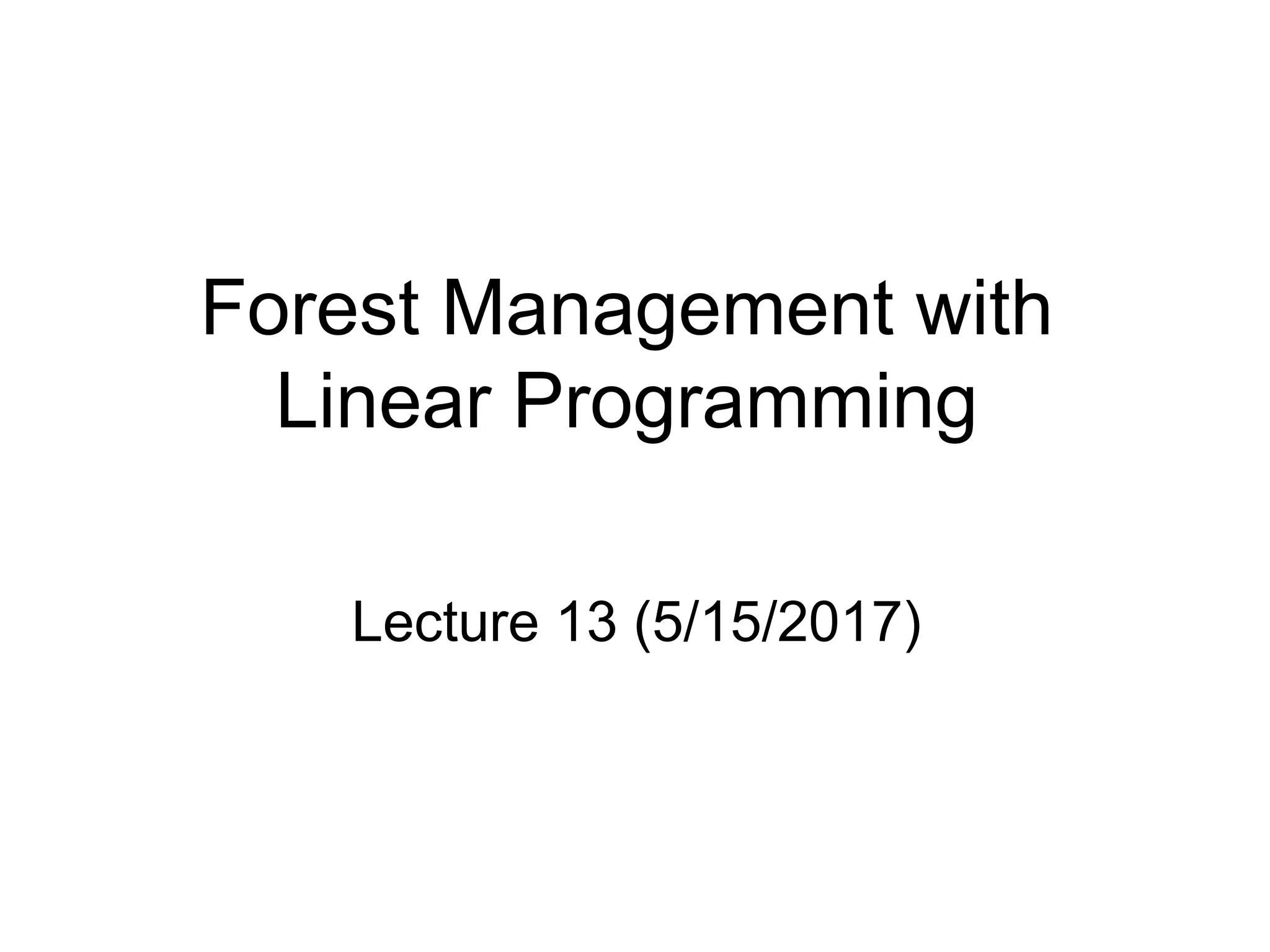 Forest Management with Linear Programming

Lecture 13 (5/15/2017)